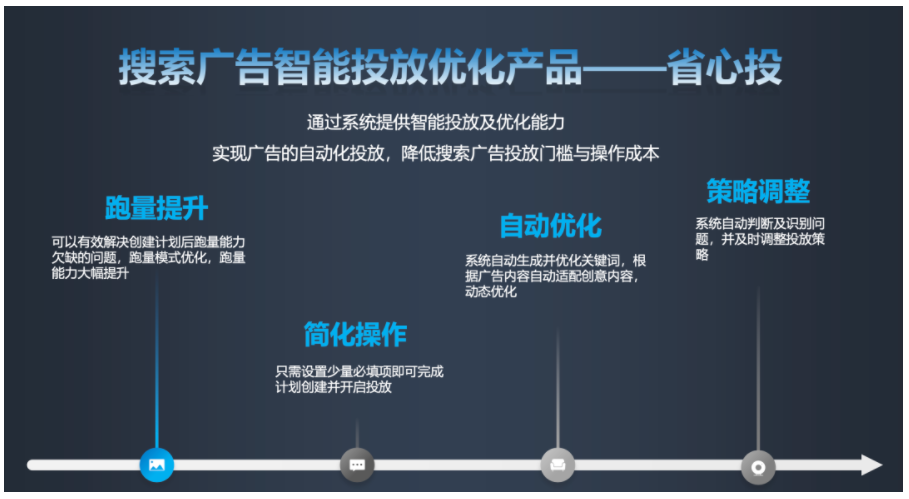 搜索广告智能投放优化产品——省心投

通过系统提供智能投放及优化能力
实现广告的自动化投放，降低搜索广告投放门槛与操作成本

跑量提升

可以有效解决创建计划后跑量能力欠缺的问题，跑量模式优化，跑量能力大幅提升

简化操作

只需设置少量必填项即可完成计划创建并开启投放

自动优化

系统自动生成并优化关键词，根据广告内容自动适配创意内容，动态优化

策略调整

系统自动判断及识别问题，并及时调整投放策略